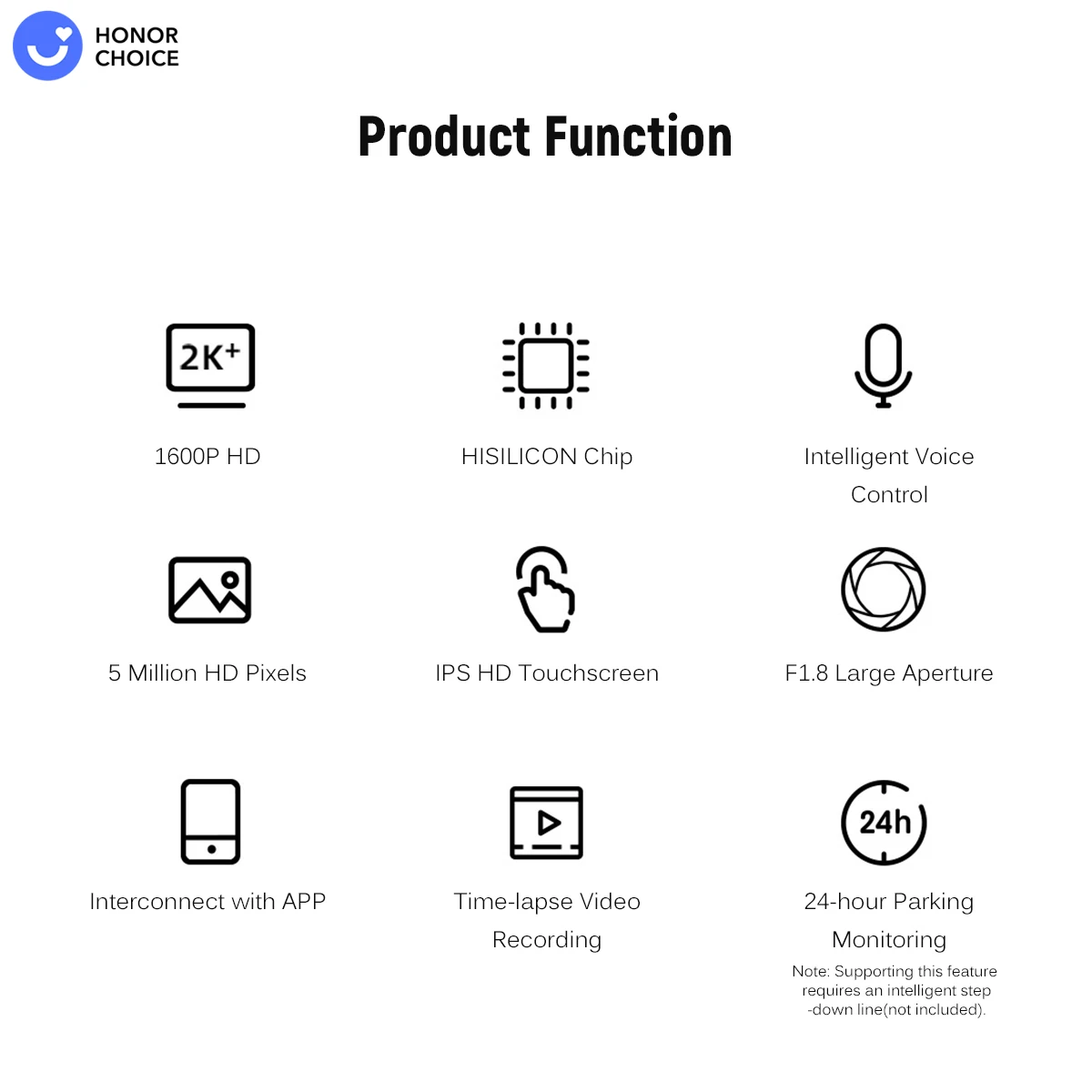 HONOR CHOICE

Product Function

2K+

1600P HD

HISILICON Chip

Intelligent Voice Control

5 Million HD Pixels

IPS HD Touchscreen

F1.8 Large Aperture

Interconnect with APP

Time-lapse Video Recording

24h

24-hour Parking Monitoring

Note: Supporting this feature requires an intelligent step -down line(not included).